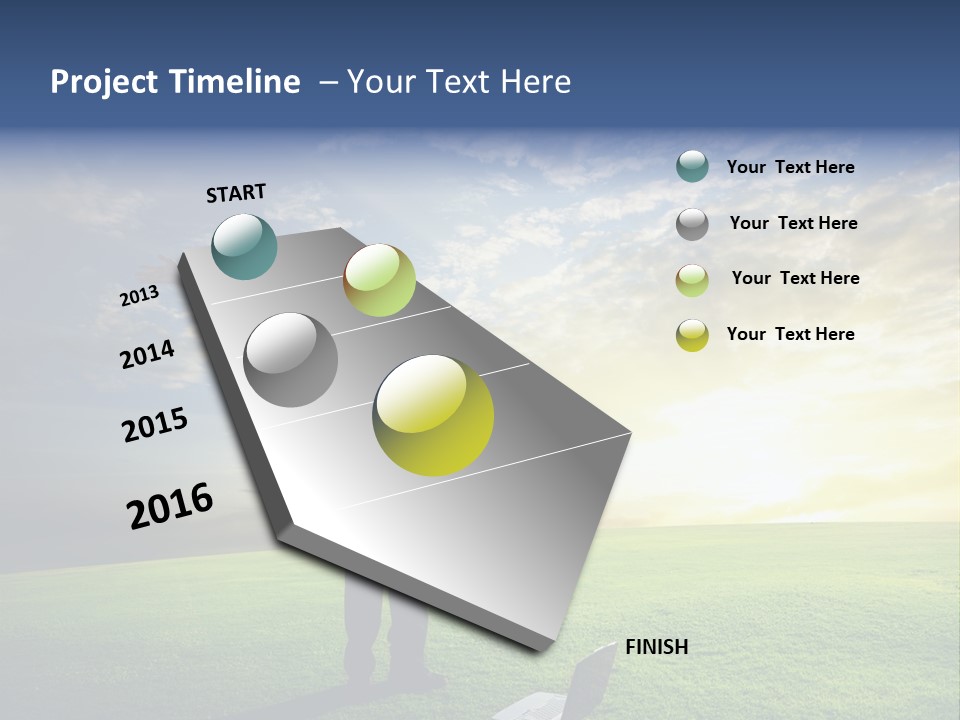 Project Timeline – Your Text Here

START

2013

2014

2015

2016

FINISH

Your Text Here

Your Text Here

Your Text Here

Your Text Here